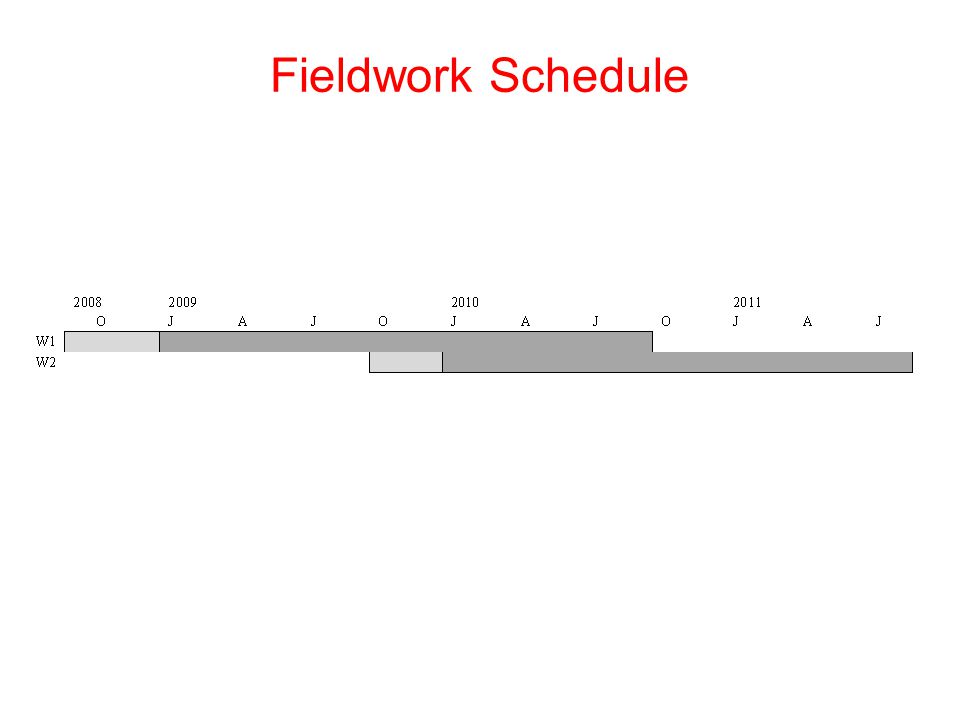 Fieldwork Schedule

2008 2009 2010 2011

O J A J O J A J O J A J

W1

W2